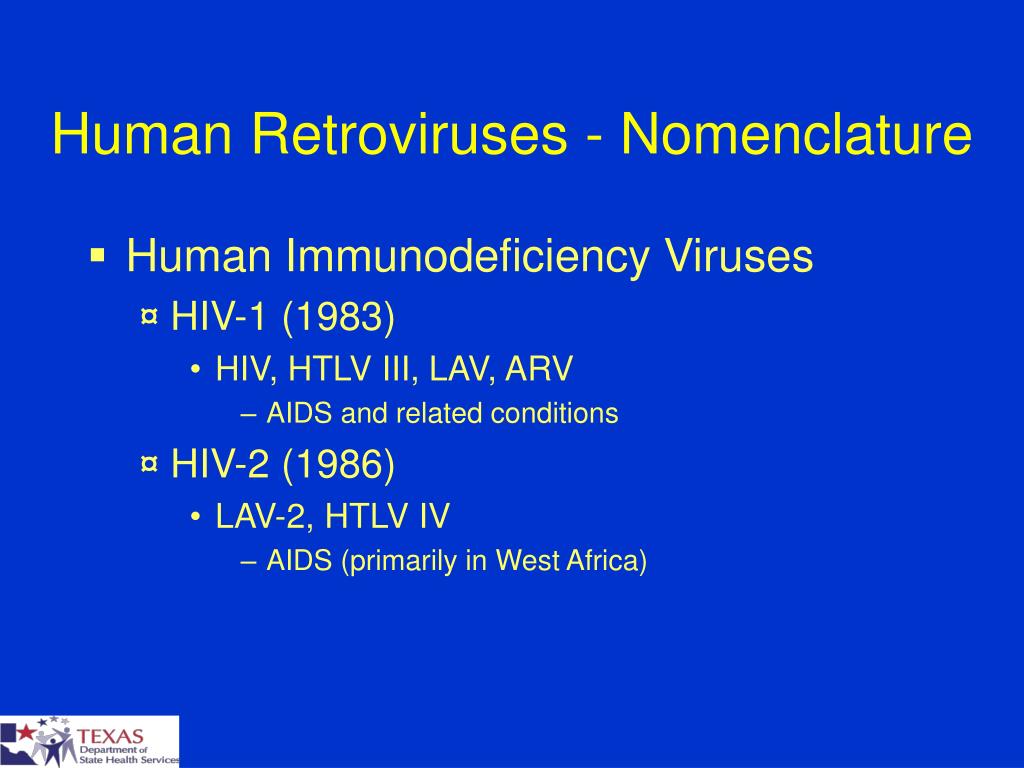 Human Retroviruses - Nomenclature

▪ Human Immunodeficiency Viruses
 ¤ HIV-1 (1983)
 • HIV, HTLV III, LAV, ARV
 – AIDS and related conditions
 ¤ HIV-2 (1986)
 • LAV-2, HTLV IV
 – AIDS (primarily in West Africa)

TEXAS
Department of
State Health Services